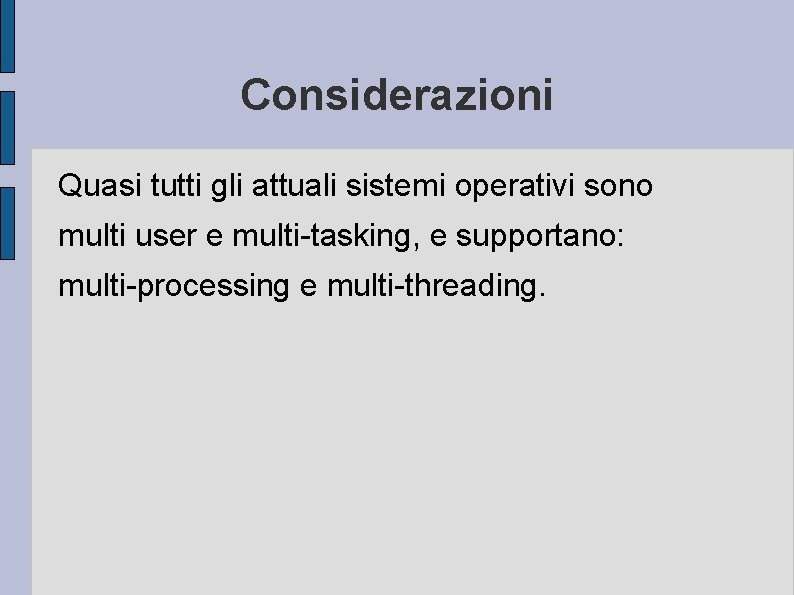 Considerazioni

Quasi tutti gli attuali sistemi operativi sono multi user e multi-tasking, e supportano: multi-processing e multi-threading.